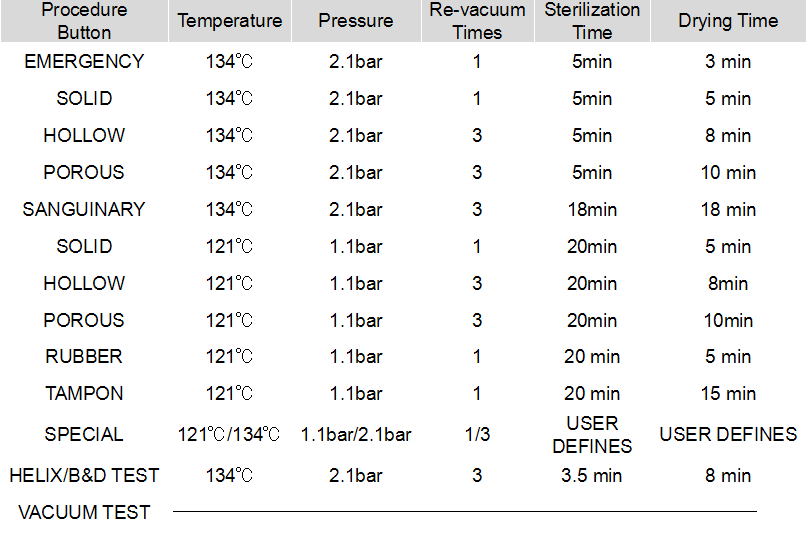 | Procedure Button | Temperature | Pressure | Re-vacuum Times | Sterilization Time | Drying Time |
|---|---|---|---|---|---|
| EMERGENCY | 134℃ | 2.1bar | 1 | 5min | 3 min |
| SOLID | 134℃ | 2.1bar | 1 | 5min | 5 min |
| HOLLOW | 134℃ | 2.1bar | 3 | 5min | 8 min |
| POROUS | 134℃ | 2.1bar | 3 | 5min | 10 min |
| SANGUINARY | 134℃ | 2.1bar | 3 | 18min | 18 min |
| SOLID | 121℃ | 1.1bar | 1 | 20min | 5 min |
| HOLLOW | 121℃ | 1.1bar | 3 | 20min | 8min |
| POROUS | 121℃ | 1.1bar | 3 | 20min | 10min |
| RUBBER | 121℃ | 1.1bar | 1 | 20 min | 5 min |
| TAMPON | 121℃ | 1.1bar | 1 | 20 min | 15 min |
| SPECIAL | 121℃/134℃ | 1.1bar/2.1bar | 1/3 | USER DEFINES | USER DEFINES |
| HELIX/B&D TEST | 134℃ | 2.1bar | 3 | 3.5 min | 8 min |
| VACUUM TEST | | | | | |